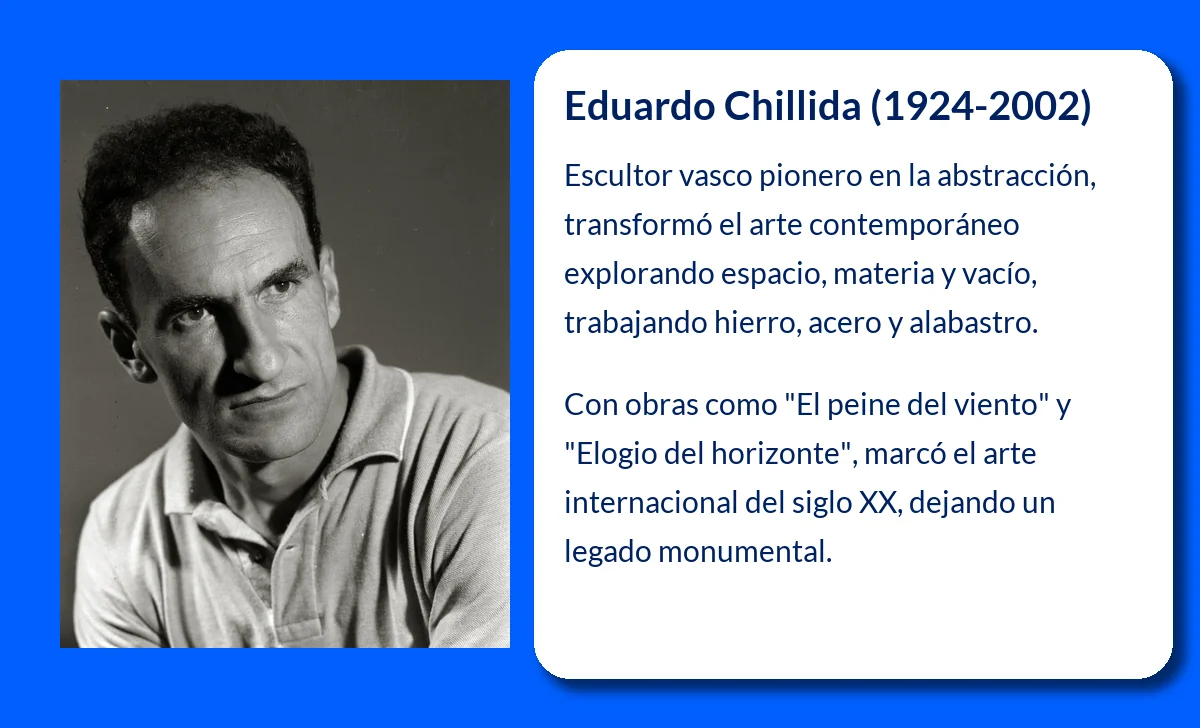 Eduardo Chillida (1924-2002)

Escultor vasco pionero en la abstracción, transformó el arte contemporáneo explorando espacio, materia y vacío, trabajando hierro, acero y alabastro.

Con obras como "El peine del viento" y "Elogio del horizonte", marcó el arte internacional del siglo XX, dejando un legado monumental.